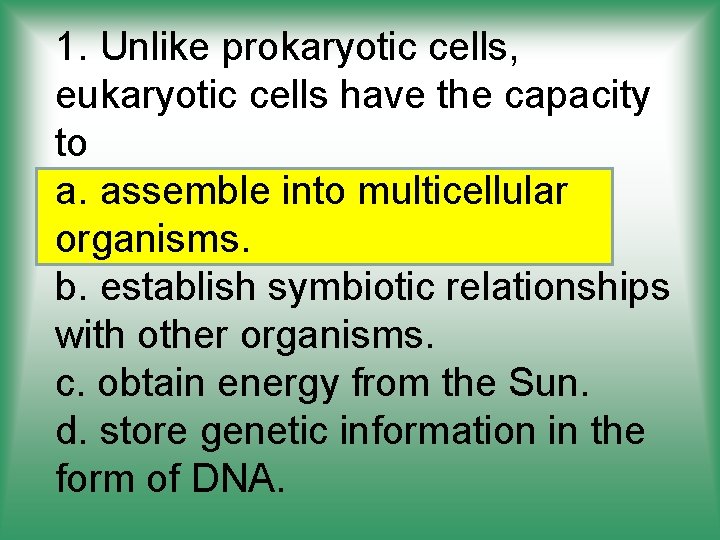 1. Unlike prokaryotic cells, eukaryotic cells have the capacity to

a. assemble into multicellular organisms.

b. establish symbiotic relationships with other organisms.

c. obtain energy from the Sun.

d. store genetic information in the form of DNA.